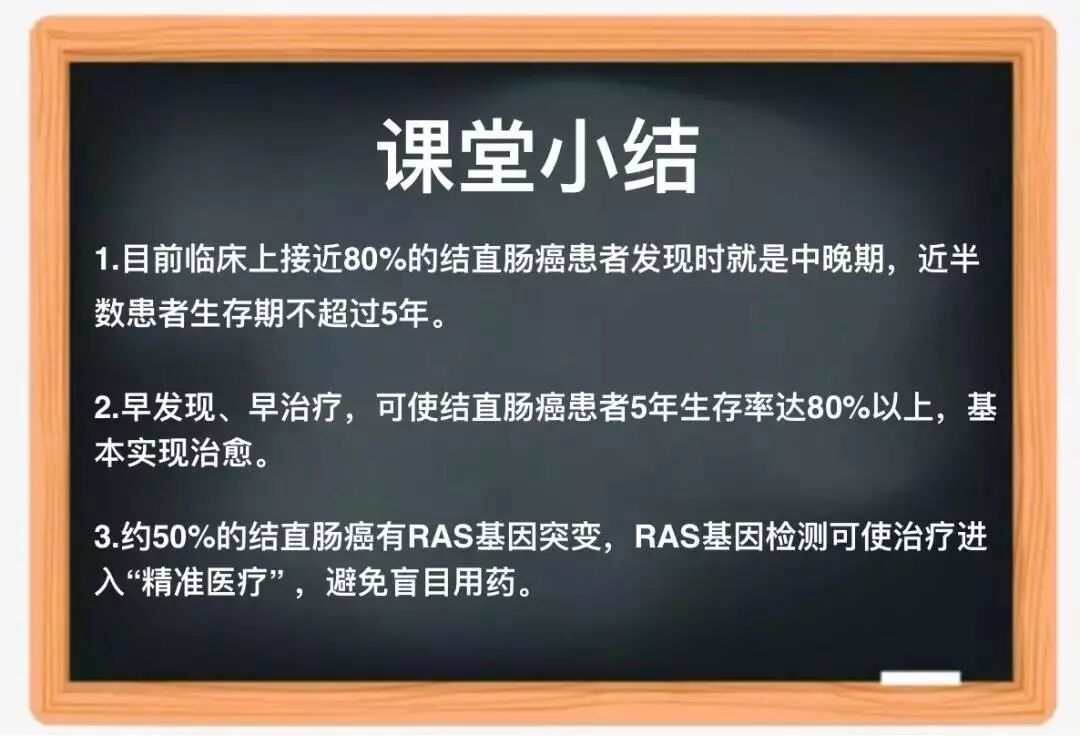 课堂小结

1.目前临床上接近80%的结直肠癌患者发现时就是中晚期，近半数患者生存期不超过5年。

2.早发现、早治疗，可使结直肠癌患者5年生存率达80%以上，基本实现治愈。

3.约50%的结直肠癌有RAS基因突变，RAS基因检测可使治疗进入“精准医疗”，避免盲目用药。